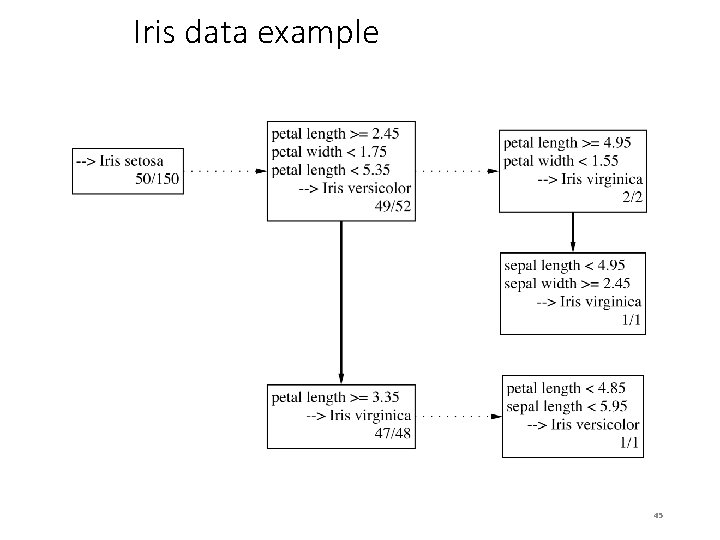 Iris data example

--> Iris setosa
50/150

petal length >= 2.45
petal width < 1.75
petal length < 5.35
--> Iris versicolor
49/52

petal length >= 4.95
petal width < 1.55
--> Iris virginica
2/2

sepal length < 4.95
sepal width >= 2.45
--> Iris virginica
1/1

petal length >= 3.35
--> Iris virginica
47/48

petal length < 4.85
sepal length < 5.95
--> Iris versicolor
1/1

45